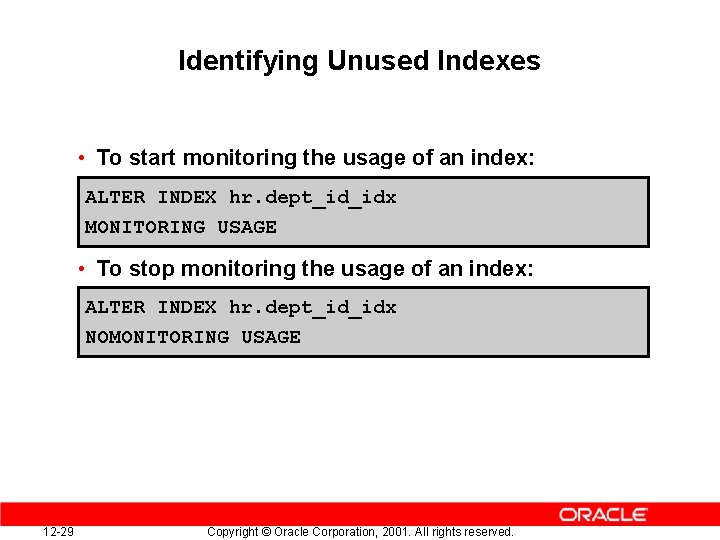 Identifying Unused Indexes

• To start monitoring the usage of an index:

ALTER INDEX hr.dept_id_idx
MONITORING USAGE

• To stop monitoring the usage of an index:

ALTER INDEX hr.dept_id_idx
NOMONITORING USAGE

ORACLE

12-29 Copyright © Oracle Corporation, 2001. All rights reserved.